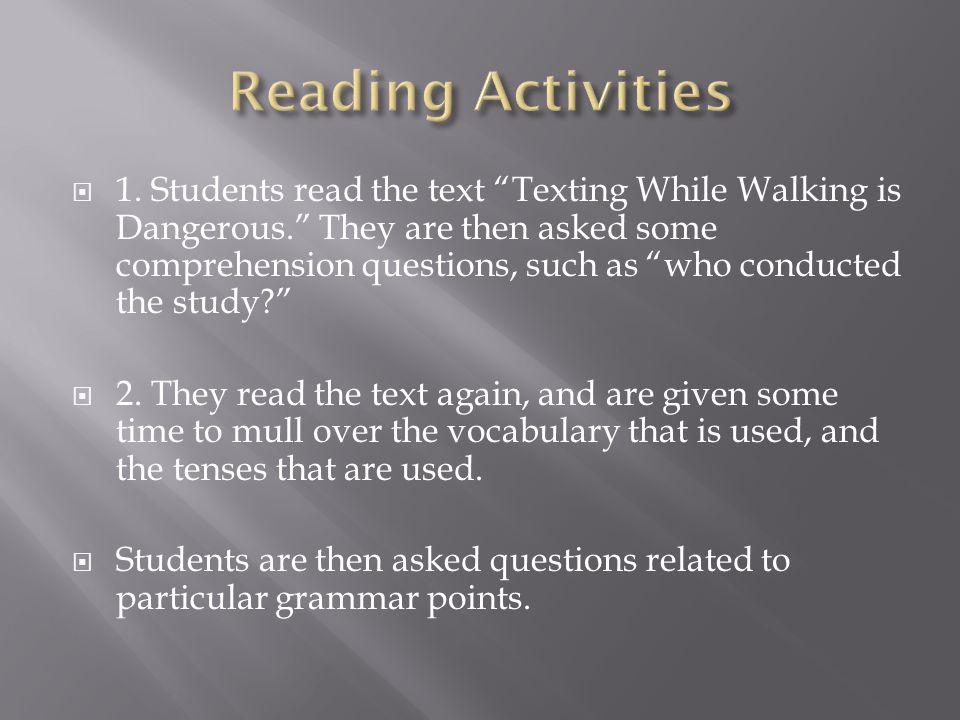 Reading Activities

1. Students read the text “Texting While Walking is Dangerous.” They are then asked some comprehension questions, such as “who conducted the study?”

2. They read the text again, and are given some time to mull over the vocabulary that is used, and the tenses that are used.

Students are then asked questions related to particular grammar points.